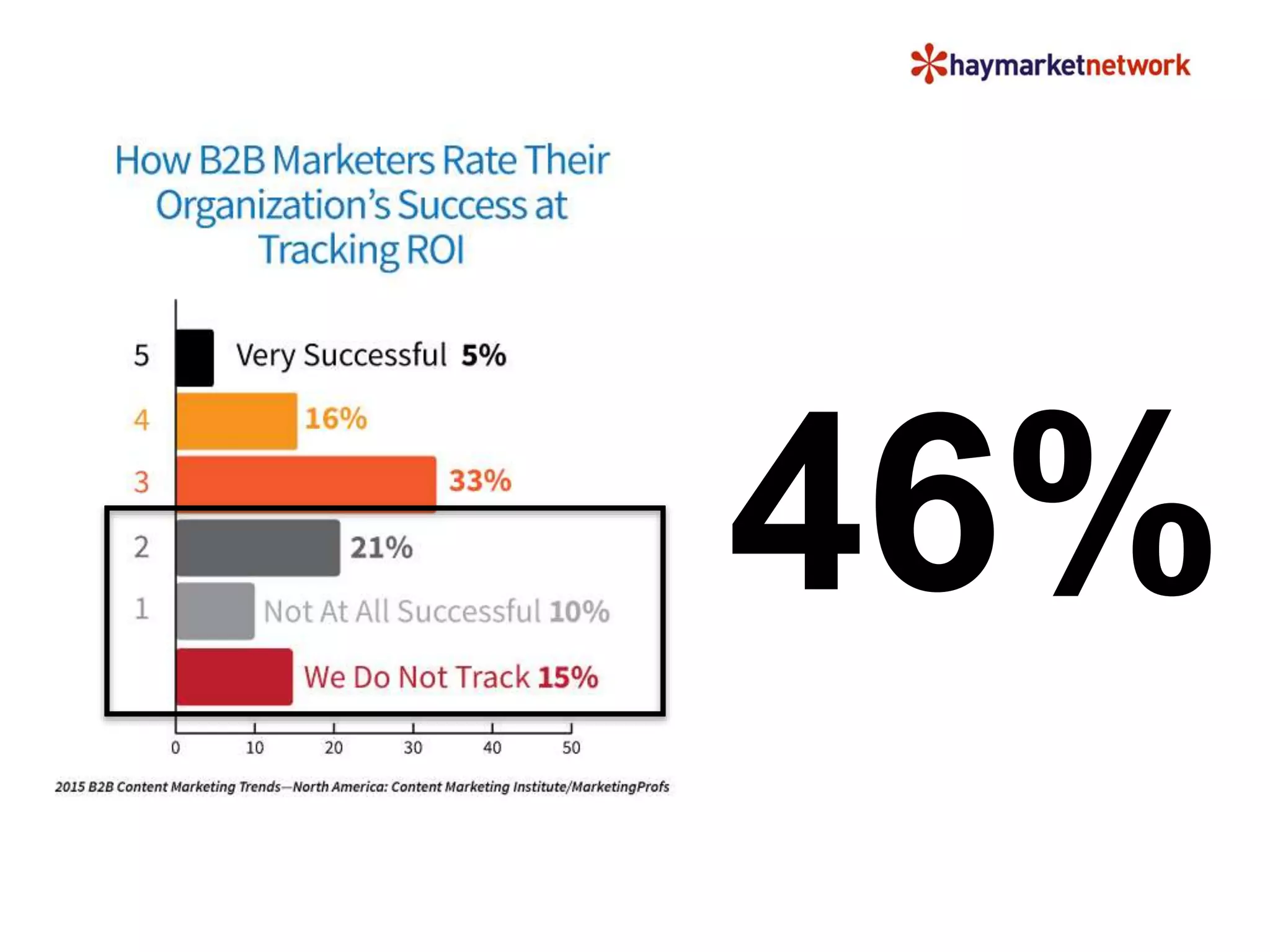 haymarketnetwork

How B2B Marketers Rate Their Organization's Success at Tracking ROI

5 Very Successful 5%
4 16%
3 33%
2 21%
1 Not At All Successful 10%
We Do Not Track 15%

0 10 20 30 40 50

2015 B2B Content Marketing Trends—North America: Content Marketing Institute/MarketingProfs

46%